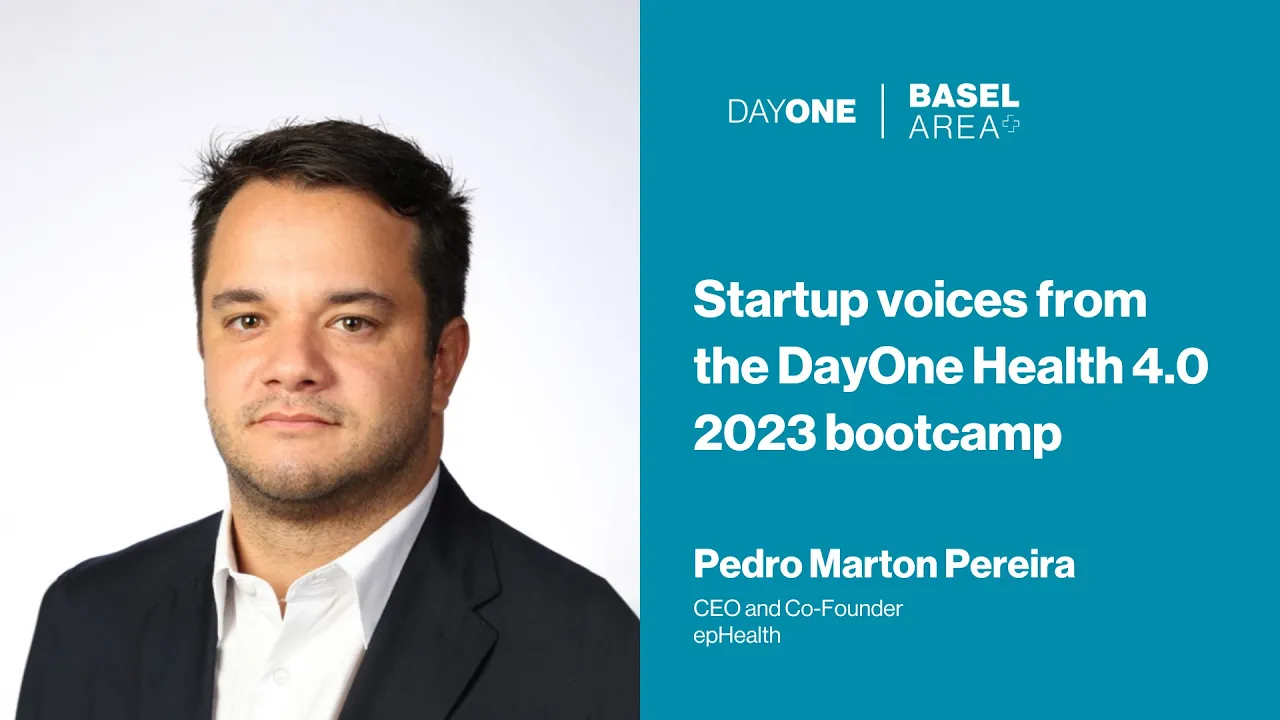 DAYONE | BASEL AREA

Startup voices from the DayOne Health 4.0 2023 bootcamp

Pedro Marton Pereira

CEO and Co-Founder
epHealth